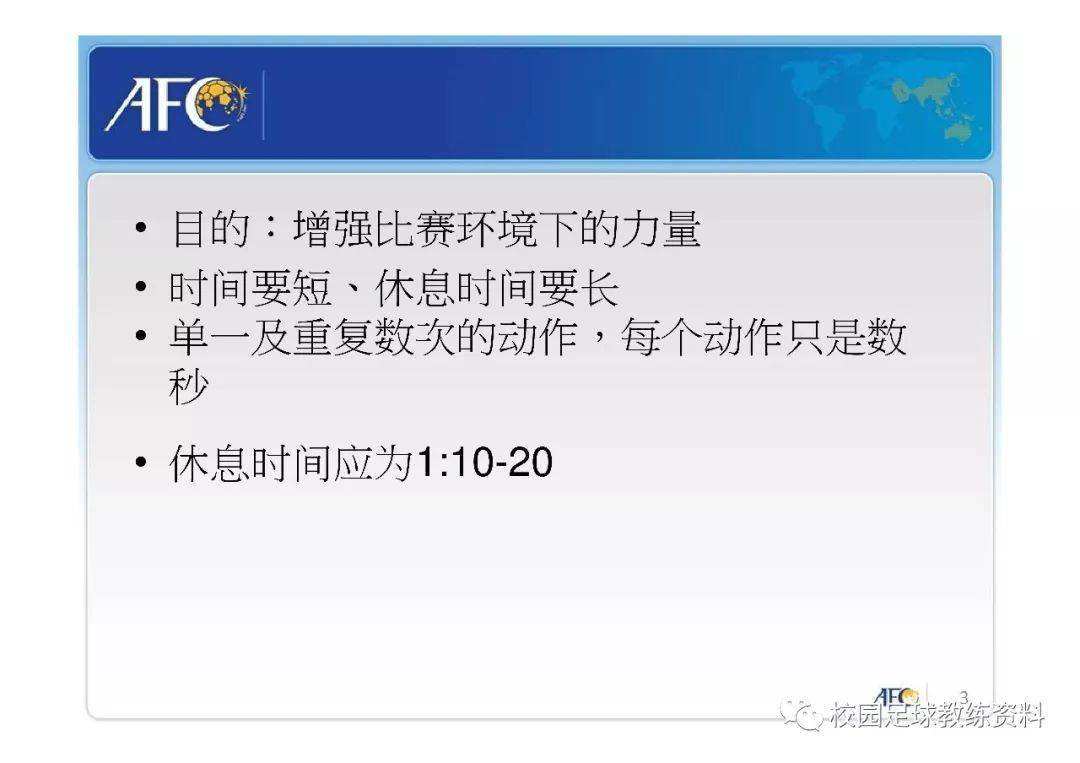 AFC

• 目的：增强比赛环境下的力量
• 时间要短、休息时间要长
• 单一及重复数次的动作，每个动作只是数秒

• 休息时间应为1:10-20

AFC 3

校园足球教练资料